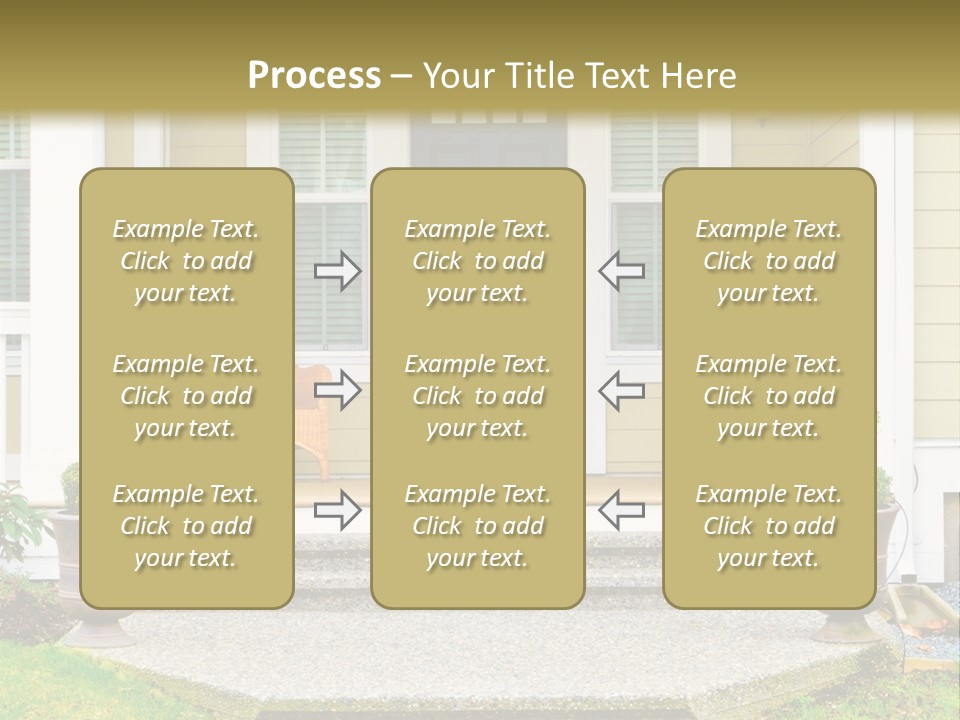 Process – Your Title Text Here

Example Text. Click to add your text.

Example Text. Click to add your text.

Example Text. Click to add your text.

Example Text. Click to add your text.

Example Text. Click to add your text.

Example Text. Click to add your text.

Example Text. Click to add your text.

Example Text. Click to add your text.

Example Text. Click to add your text.